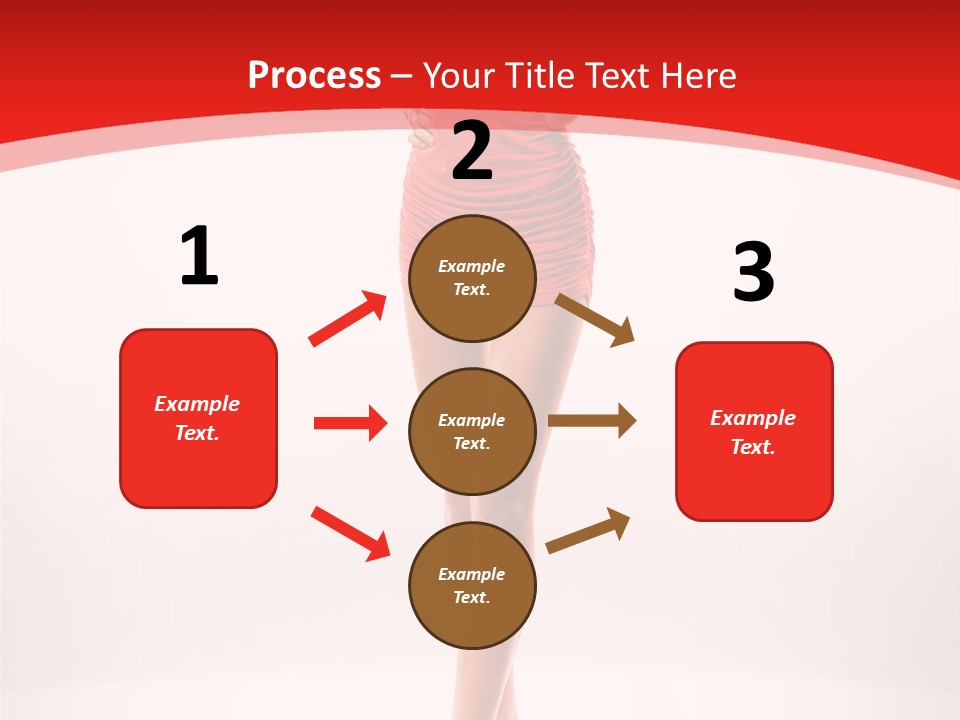 Process – Your Title Text Here

1

Example Text.

2

Example Text.

Example Text.

Example Text.

3

Example Text.